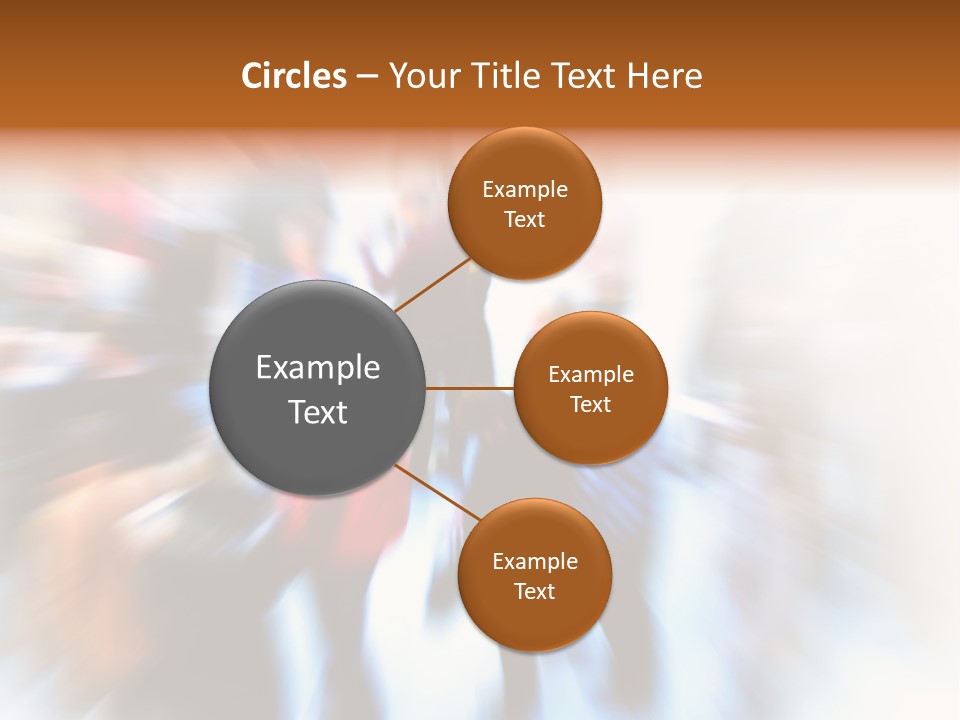 Circles – Your Title Text Here

Example Text

Example Text

Example Text

Example Text